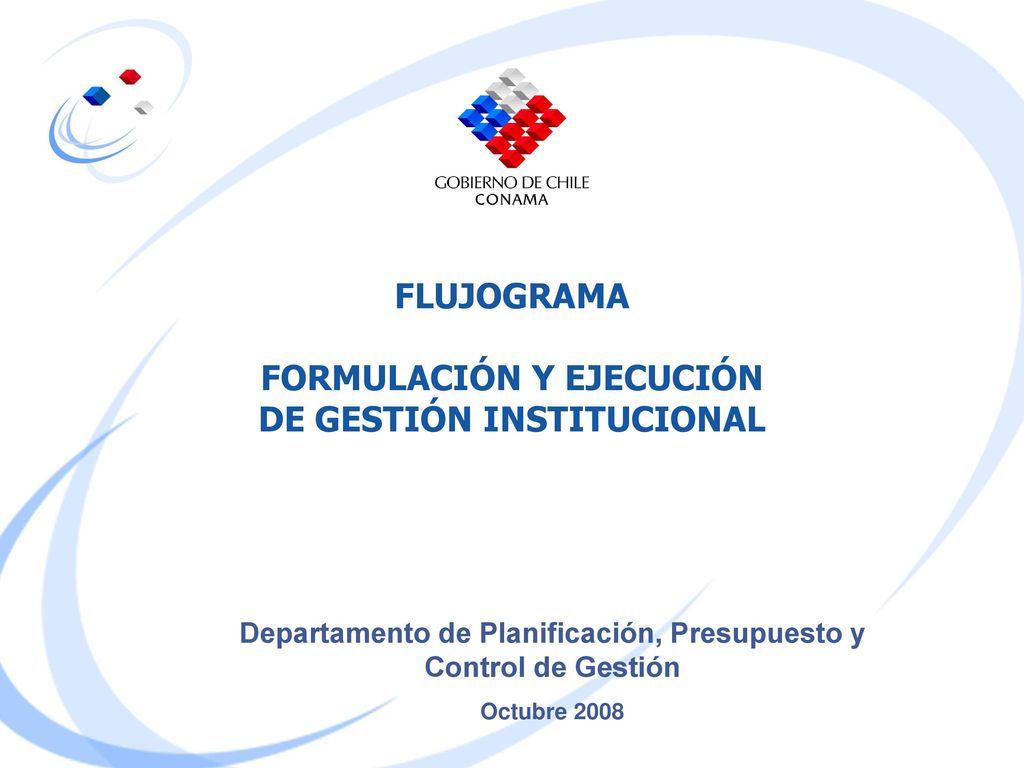 GOBIERNO DE CHILE
CONAMA

FLUJOGRAMA

FORMULACIÓN Y EJECUCIÓN DE GESTIÓN INSTITUCIONAL

Departamento de Planificación, Presupuesto y Control de Gestión

Octubre 2008